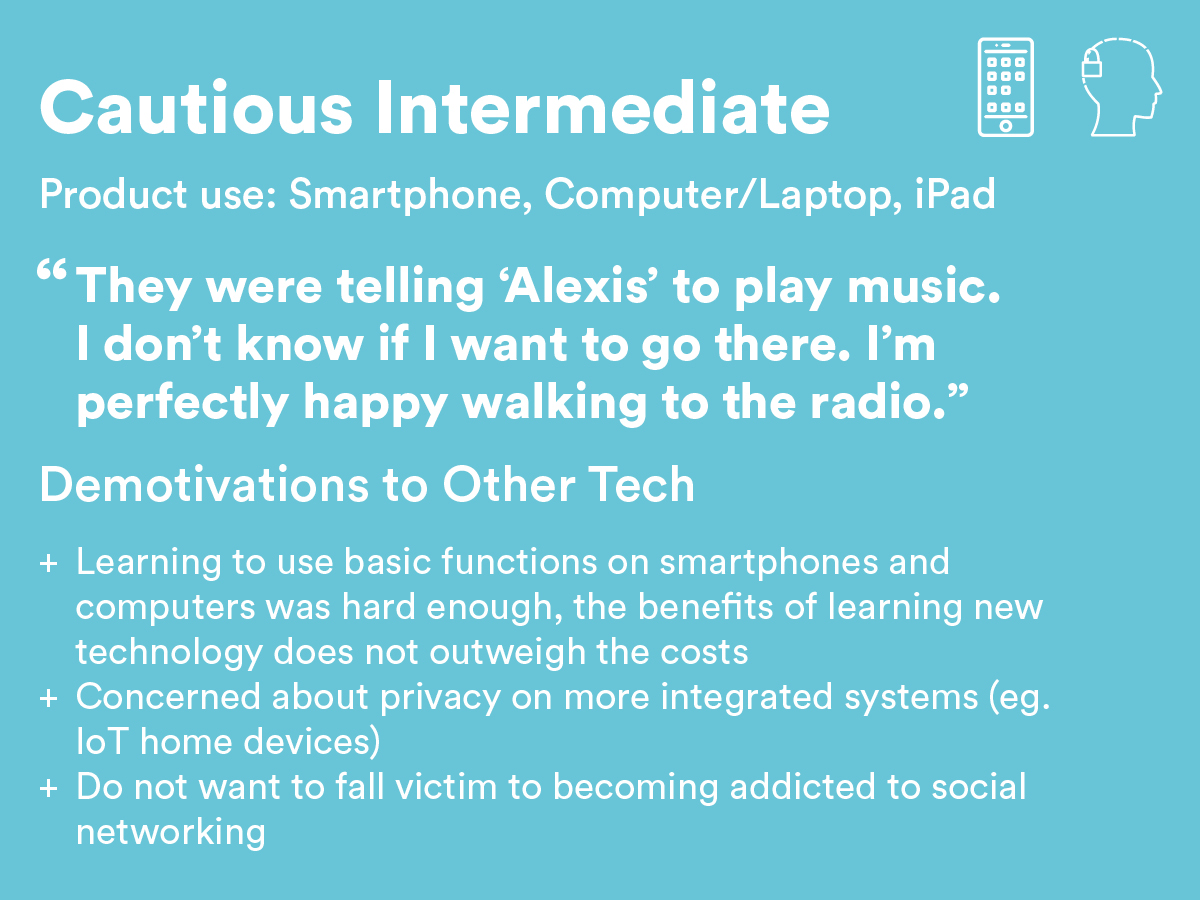 Cautious Intermediate

Product use: Smartphone, Computer/Laptop, iPad

“They were telling ‘Alexis’ to play music. I don’t know if I want to go there. I’m perfectly happy walking to the radio.”

Demotivations to Other Tech

+ Learning to use basic functions on smartphones and computers was hard enough, the benefits of learning new technology does not outweigh the costs
+ Concerned about privacy on more integrated systems (eg. IoT home devices)
+ Do not want to fall victim to becoming addicted to social networking